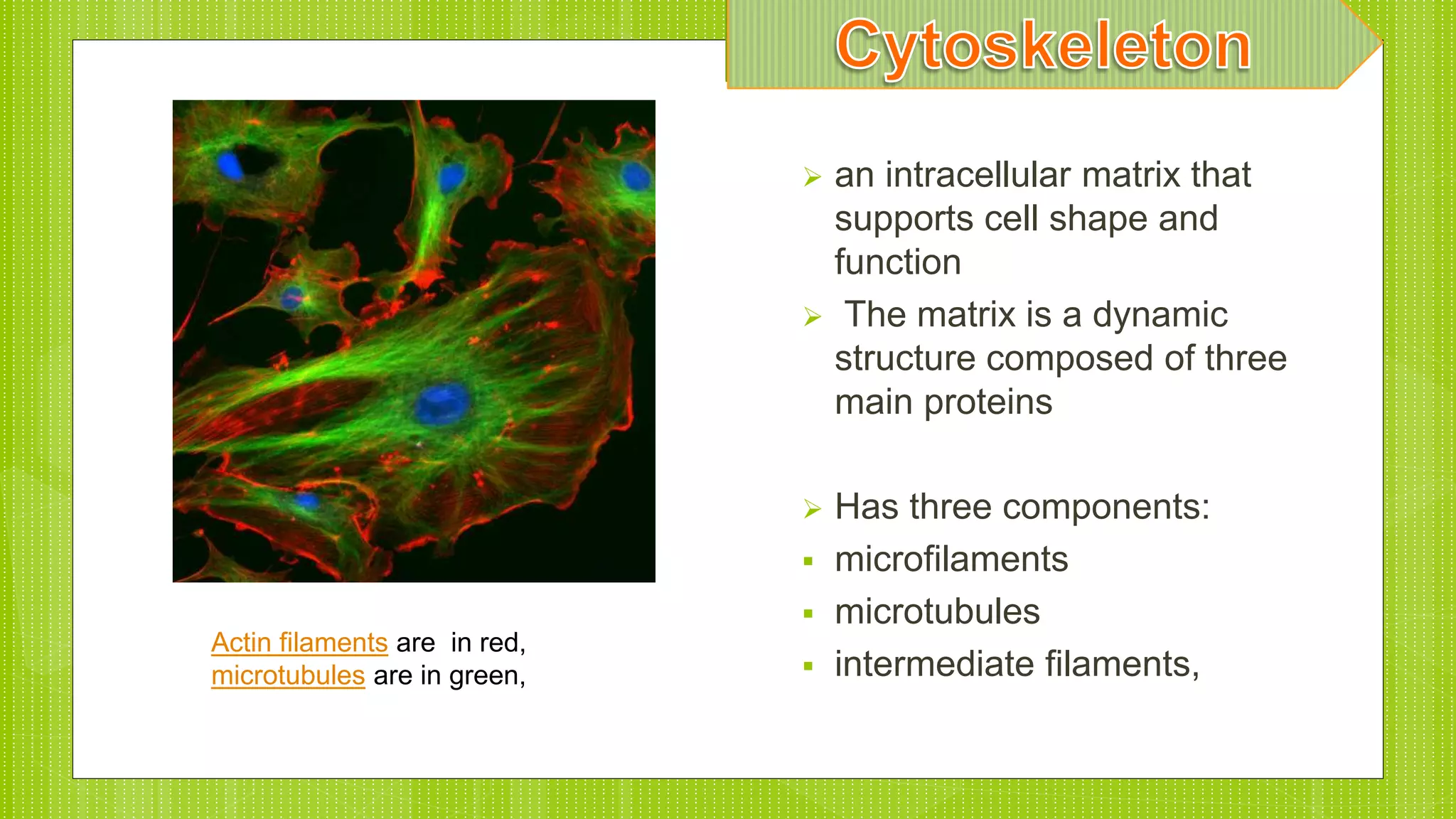 Cytoskeleton

Actin filaments are in red, microtubules are in green,

➢ an intracellular matrix that supports cell shape and function

➢ The matrix is a dynamic structure composed of three main proteins

➢ Has three components:

▪ microfilaments

▪ microtubules

▪ intermediate filaments,